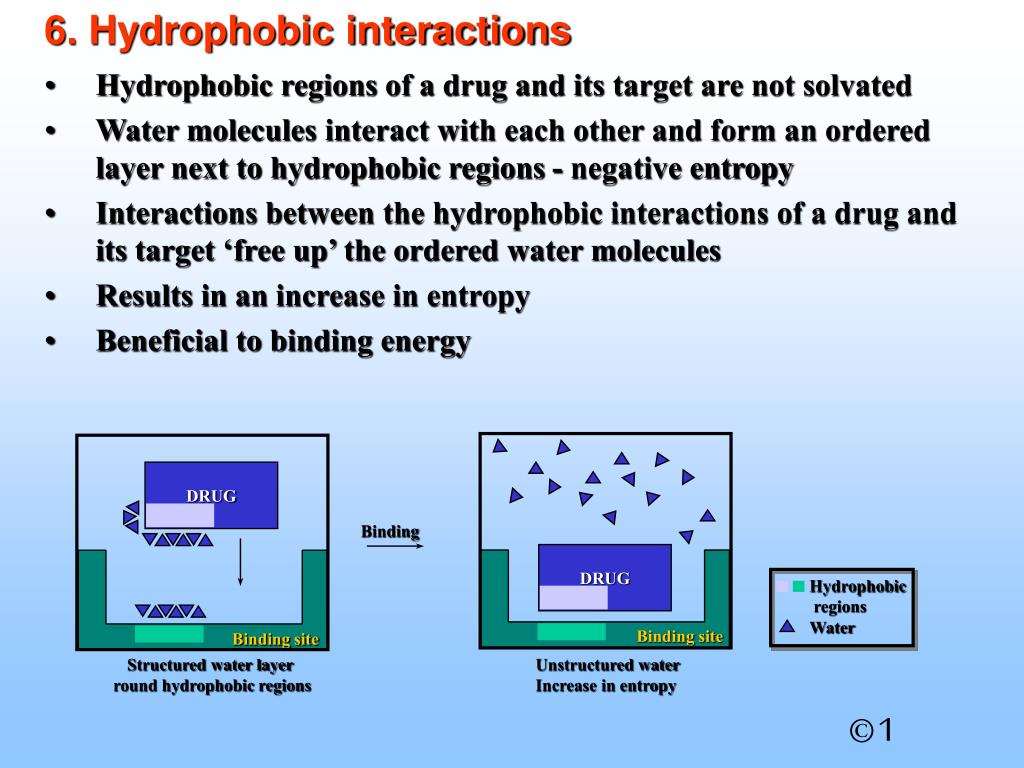 6. Hydrophobic interactions

• Hydrophobic regions of a drug and its target are not solvated
• Water molecules interact with each other and form an ordered layer next to hydrophobic regions - negative entropy
• Interactions between the hydrophobic interactions of a drug and its target ‘free up’ the ordered water molecules
• Results in an increase in entropy
• Beneficial to binding energy

DRUG

Binding site

Structured water layer round hydrophobic regions

Binding

DRUG

Binding site

Unstructured water Increase in entropy

Hydrophobic regions
Water

©1